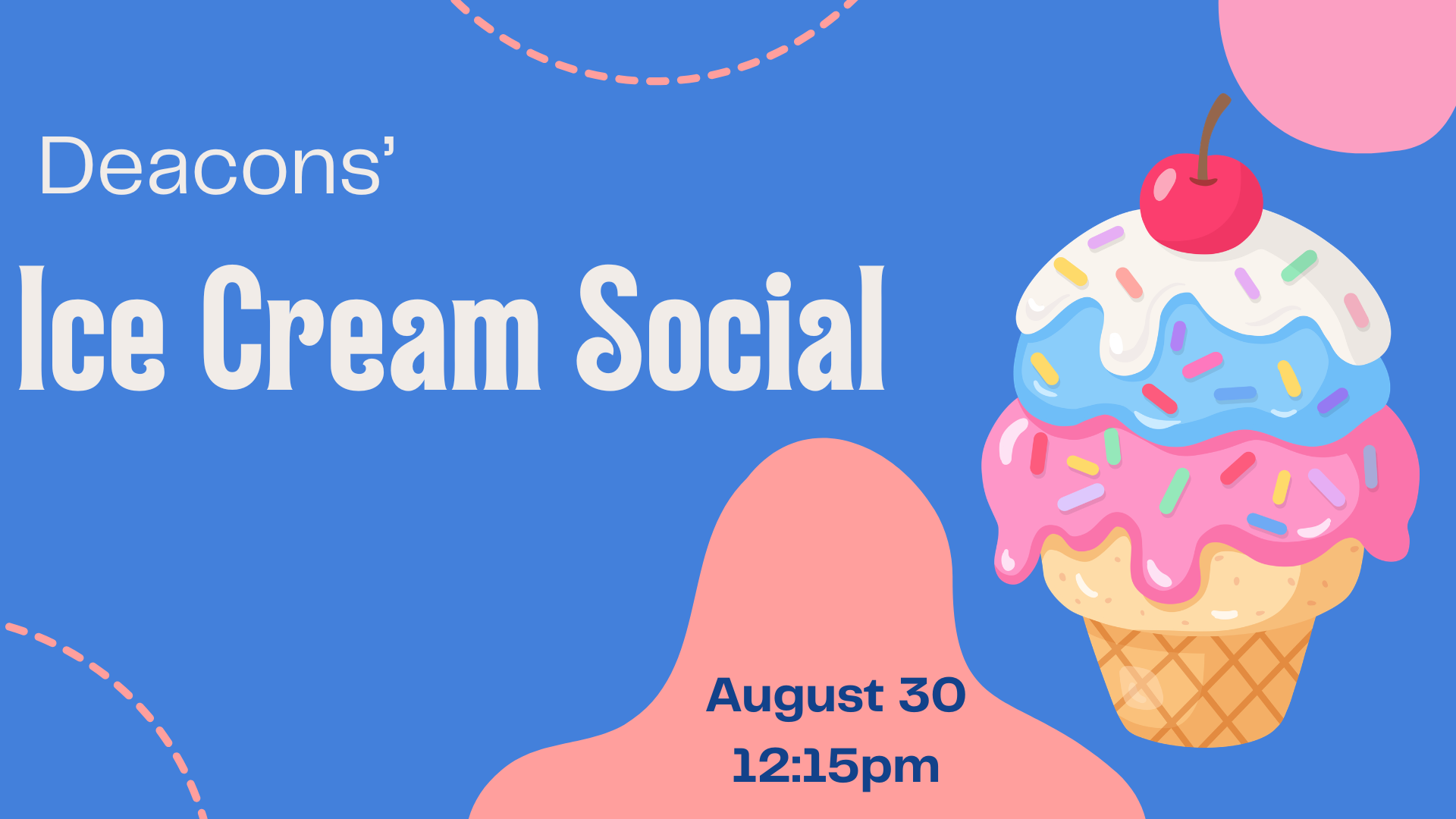 Deacons'

Ice Cream Social

August 30
12:15pm